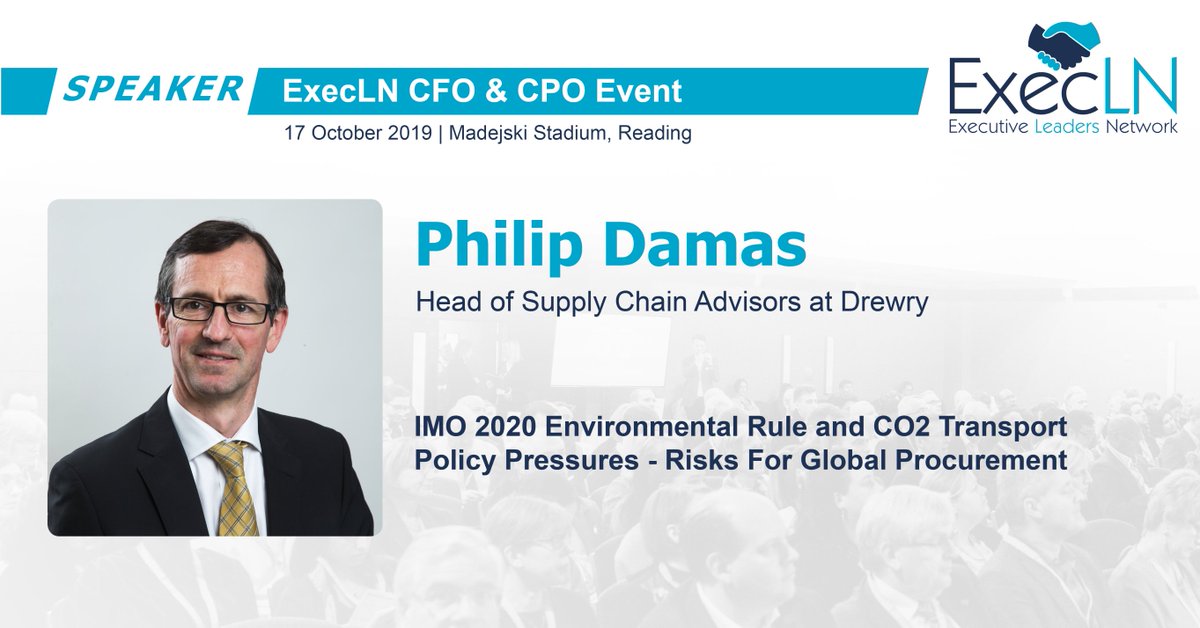 SPEAKER

ExecLN CFO & CPO Event

17 October 2019 | Madejski Stadium, Reading

ExecLN
Executive Leaders Network

Philip Damas

Head of Supply Chain Advisors at Drewry

IMO 2020 Environmental Rule and CO2 Transport Policy Pressures - Risks For Global Procurement